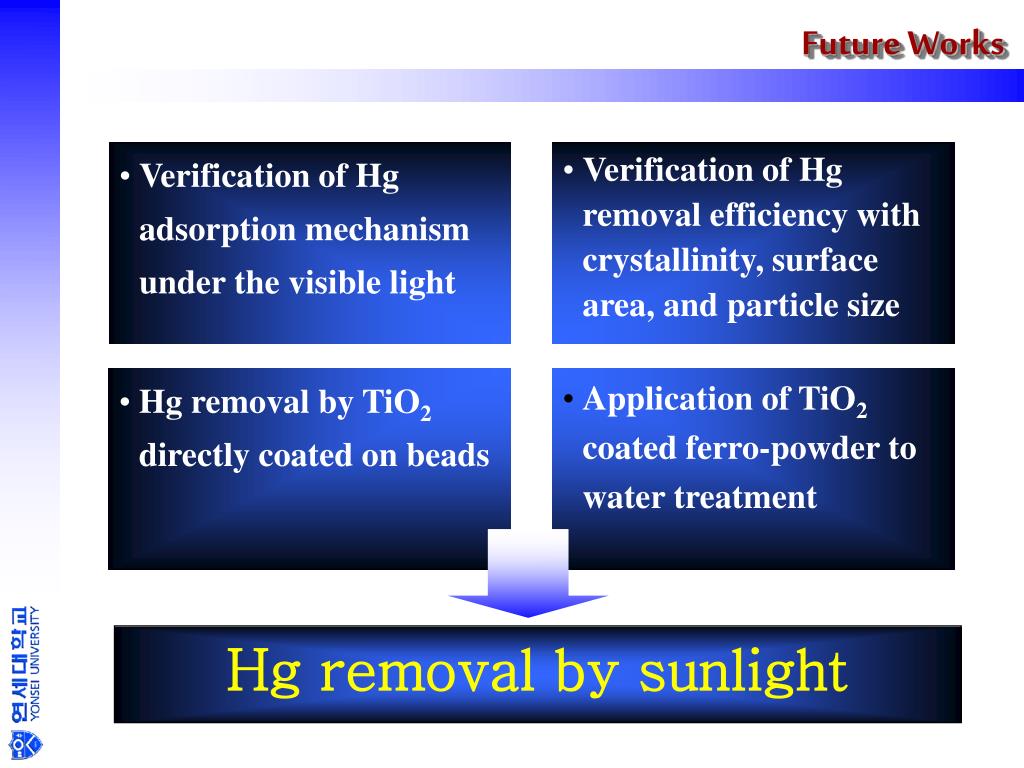 Future Works

• Verification of Hg adsorption mechanism under the visible light

• Verification of Hg removal efficiency with crystallinity, surface area, and particle size

• Hg removal by $TiO_2$ directly coated on beads

• Application of $TiO_2$ coated ferro-powder to water treatment

Hg removal by sunlight

연세대학교 YONSEI UNIVERSITY